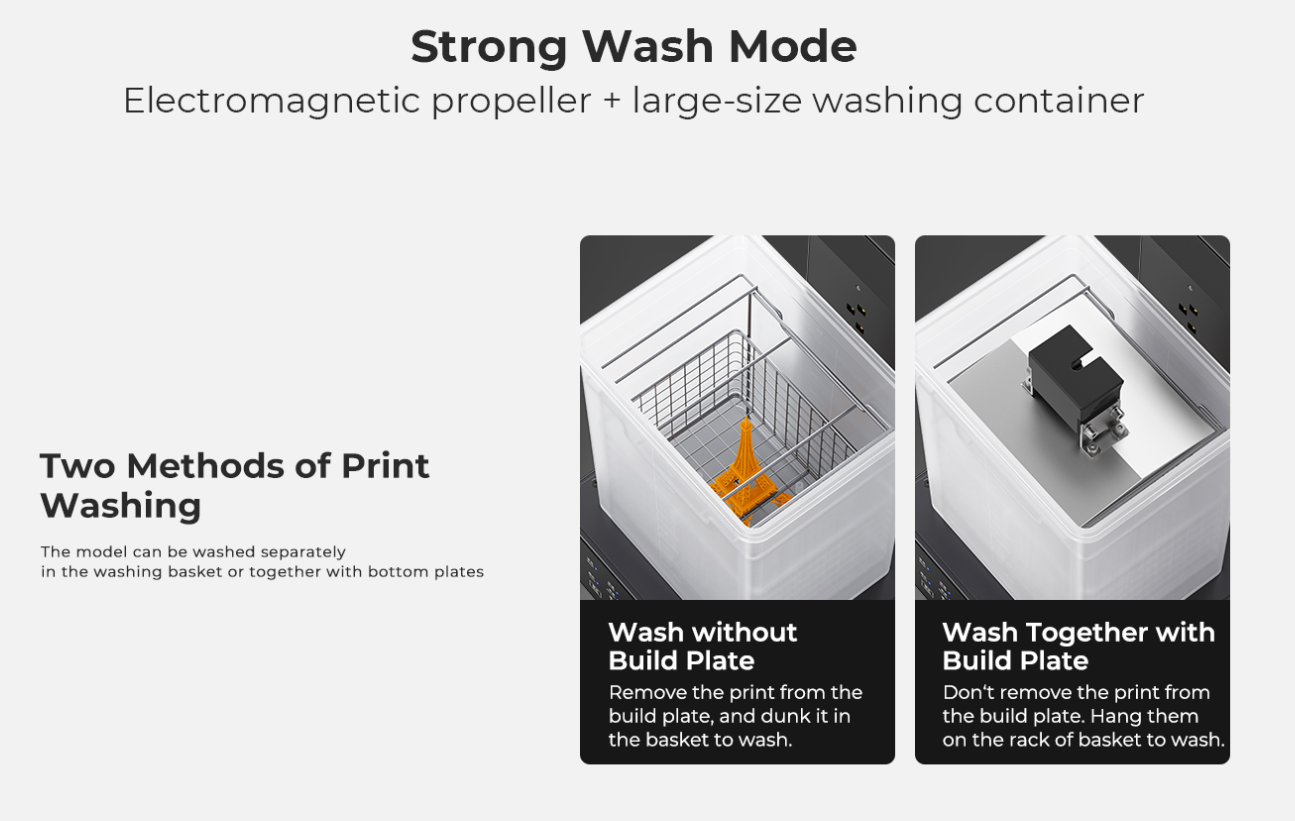 Strong Wash Mode
Electromagnetic propeller + large-size washing container

Two Methods of Print Washing

The model can be washed separately in the washing basket or together with bottom plates

Wash without Build Plate
Remove the print from the build plate, and dunk it in the basket to wash.

Wash Together with Build Plate
Don't remove the print from the build plate. Hang them on the rack of basket to wash.